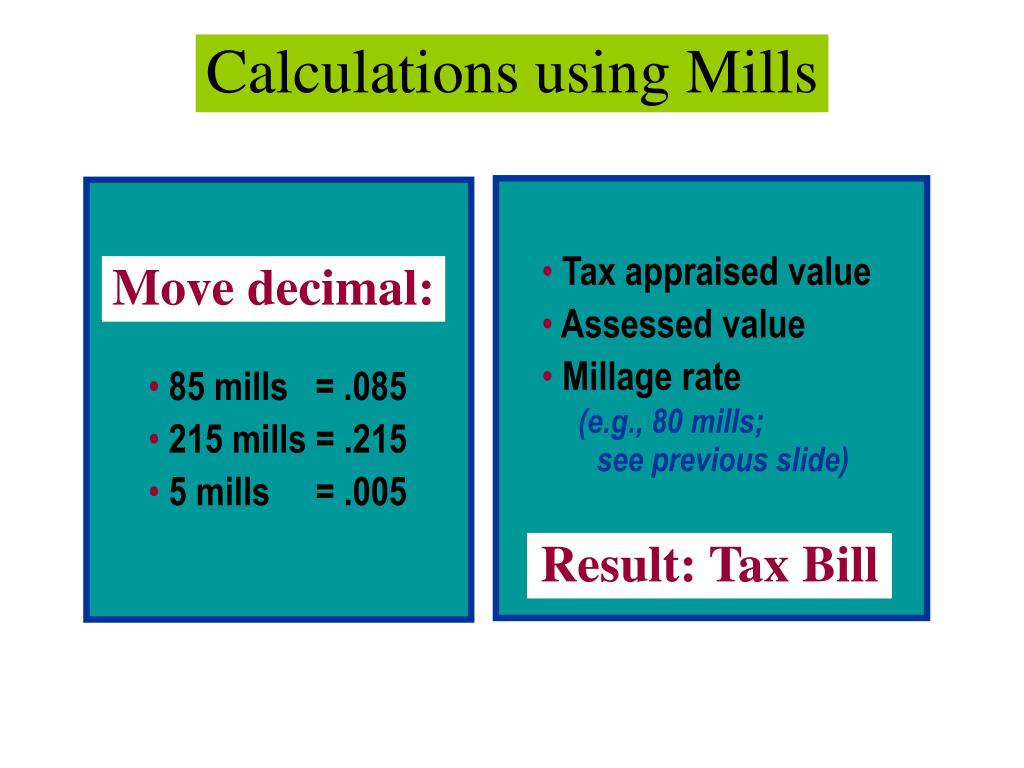 Calculations using Mills

Move decimal:

• 85 mills = .085
• 215 mills = .215
• 5 mills = .005

• Tax appraised value
• Assessed value
• Millage rate
(e.g., 80 mills; see previous slide)

Result: Tax Bill